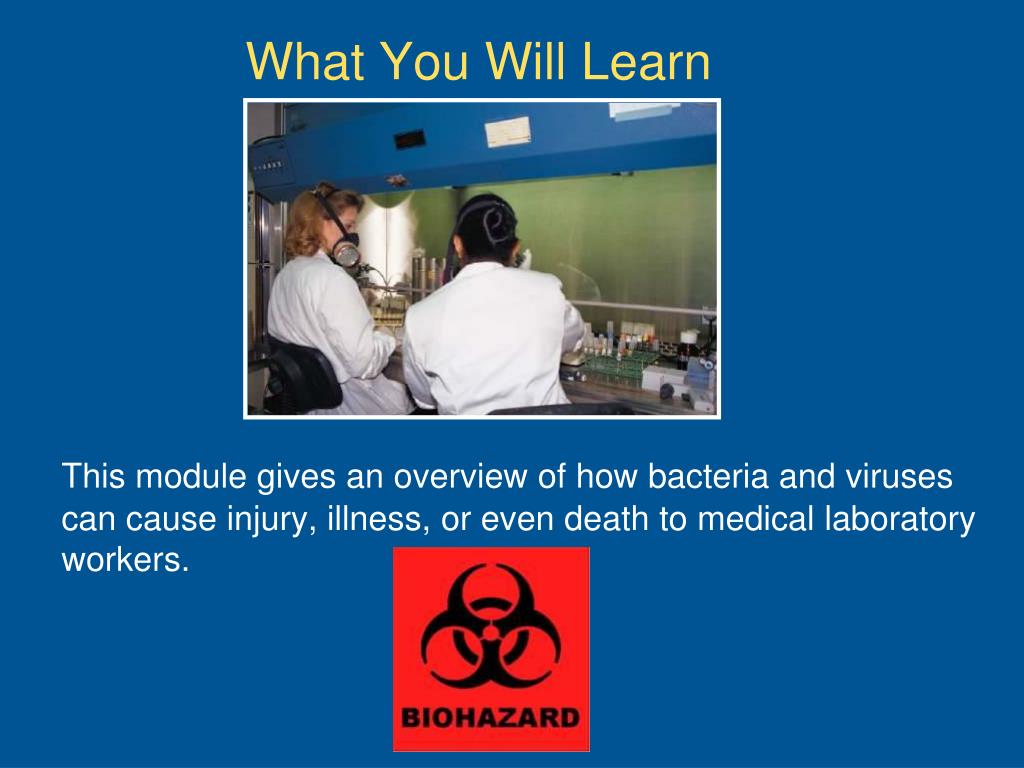 What You Will Learn

This module gives an overview of how bacteria and viruses can cause injury, illness, or even death to medical laboratory workers.

BIOHAZARD